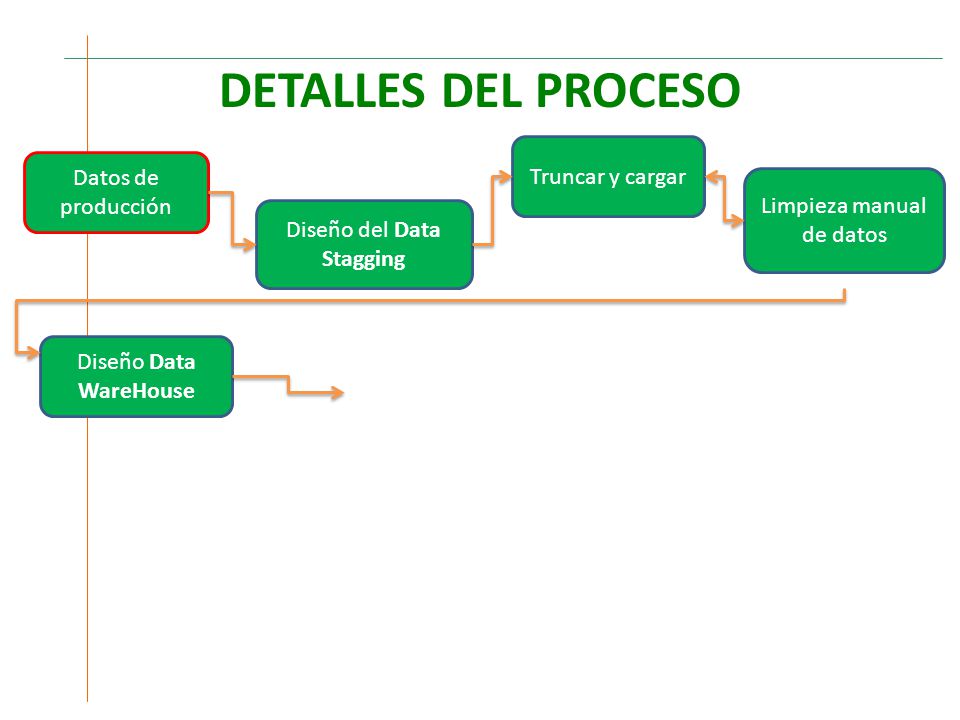 DETALLES DEL PROCESO

Datos de producción

Diseño del Data Stagging

Truncar y cargar

Limpieza manual de datos

Diseño Data WareHouse